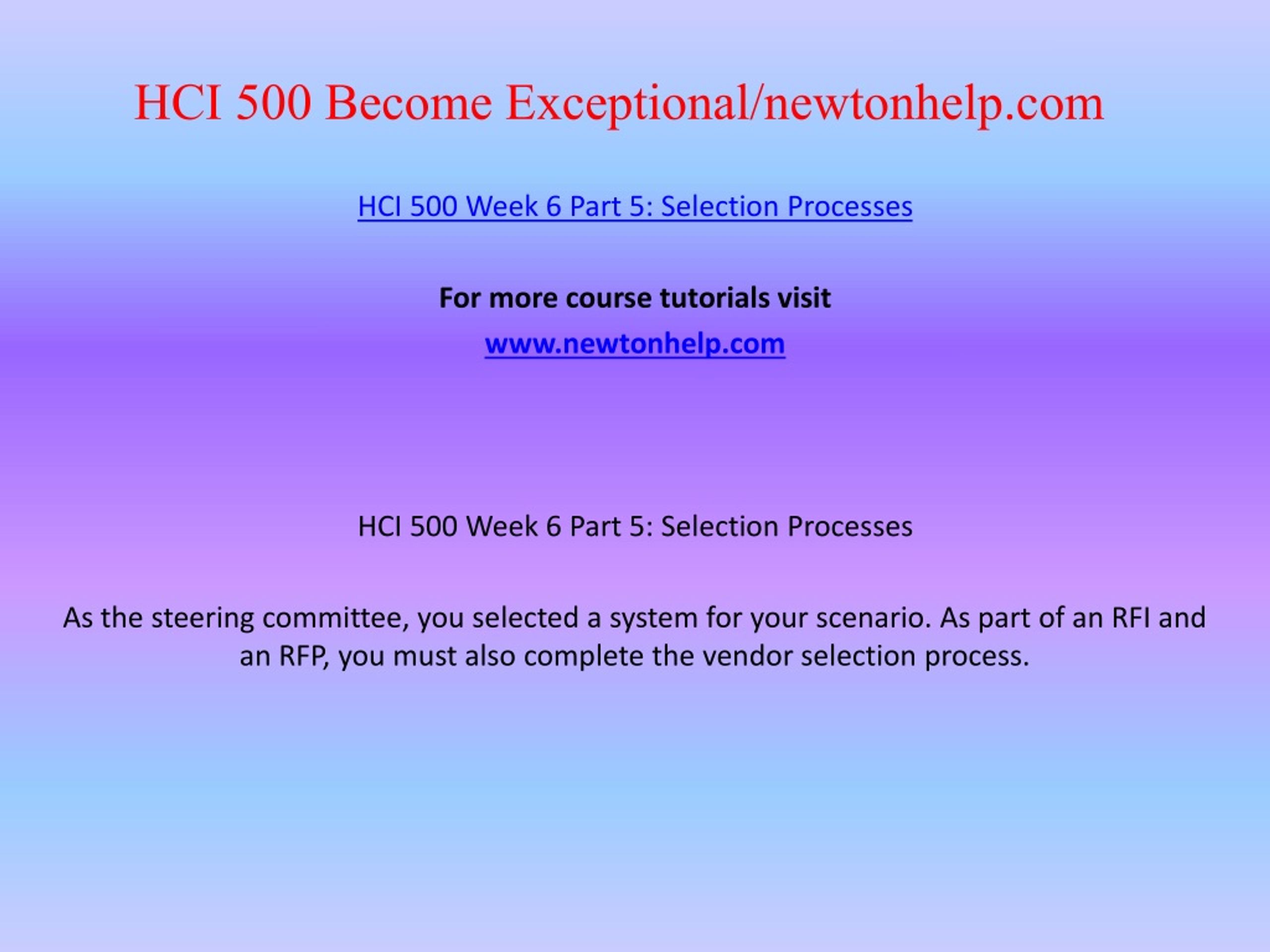 HCI 500 Become Exceptional/newtonhelp.com

HCI 500 Week 6 Part 5: Selection Processes

For more course tutorials visit

www.newtonhelp.com

HCI 500 Week 6 Part 5: Selection Processes

As the steering committee, you selected a system for your scenario. As part of an RFI and an RFP, you must also complete the vendor selection process.